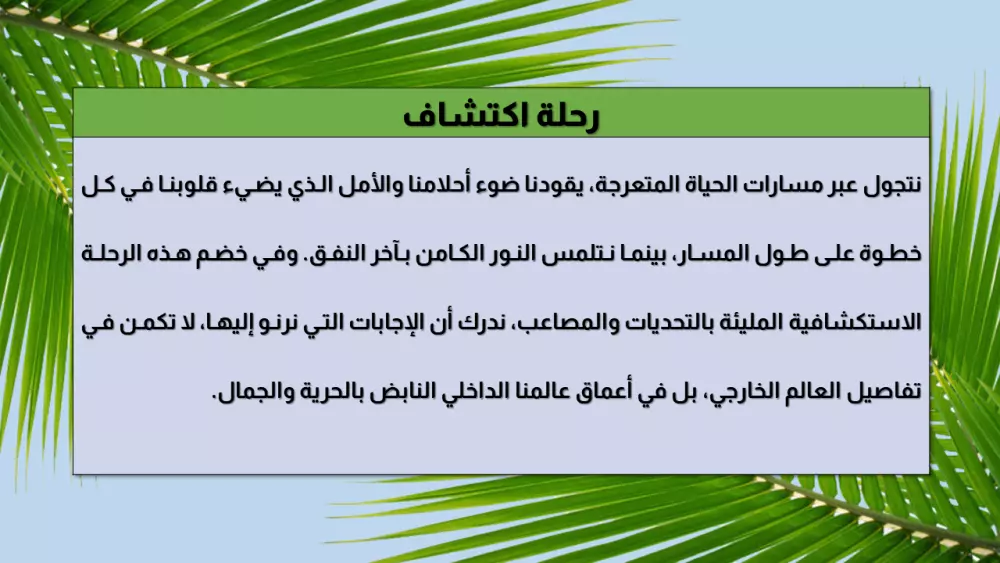 رحلة اكتشاف

نتجول عبر مسارات الحياة المتعرجة، يقودنا ضوء أحلامنا والأمل الذي يضيء قلوبنا في كل خطوة على طول المسار، بينما نتلمس النور الكامن بآخر النفق. وفي خضم هذه الرحلة الاستكشافية المليئة بالتحديات والمصاعب، ندرك أن الإجابات التي نرنو إليها، لا تكمن في تفاصيل العالم الخارجي، بل في أعماق عالمنا الداخلي النابض بالحرية والجمال.